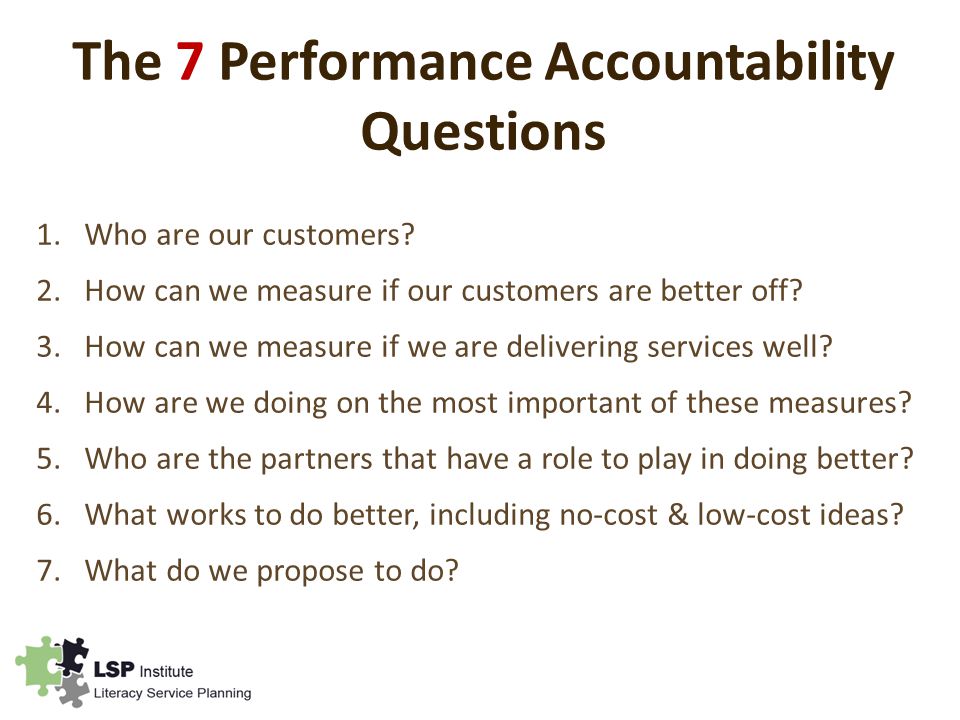 The 7 Performance Accountability Questions

1. Who are our customers?
2. How can we measure if our customers are better off?
3. How can we measure if we are delivering services well?
4. How are we doing on the most important of these measures?
5. Who are the partners that have a role to play in doing better?
6. What works to do better, including no-cost & low-cost ideas?
7. What do we propose to do?

LSP Institute
Literacy Service Planning